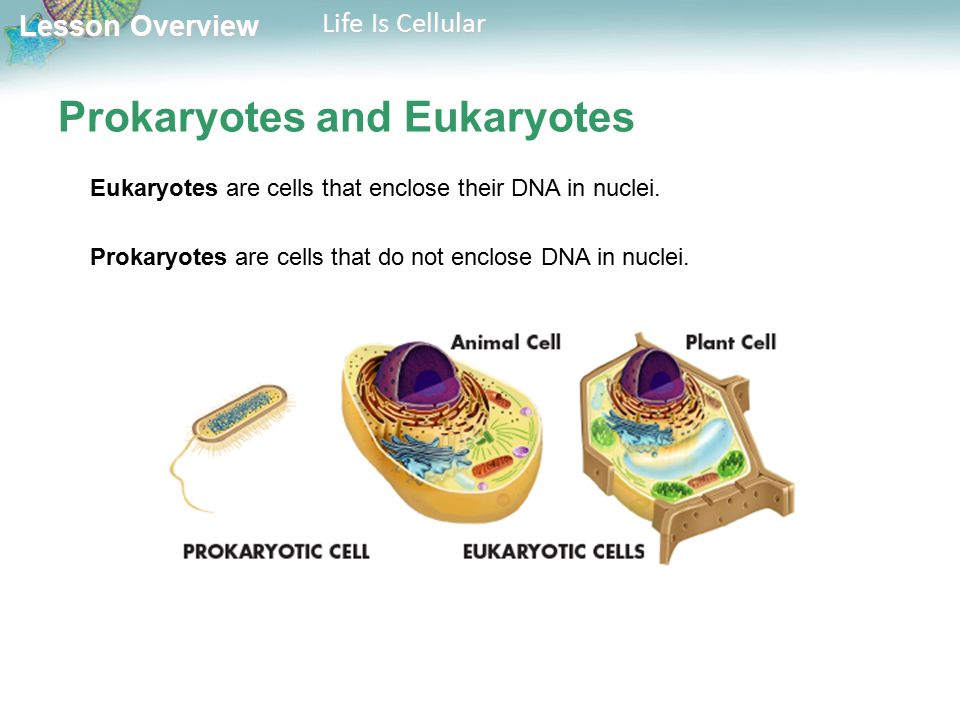 Lesson Overview Life Is Cellular

Prokaryotes and Eukaryotes

Eukaryotes are cells that enclose their DNA in nuclei.

Prokaryotes are cells that do not enclose DNA in nuclei.

Animal Cell

Plant Cell

PROKARYOTIC CELL

EUKARYOTIC CELLS